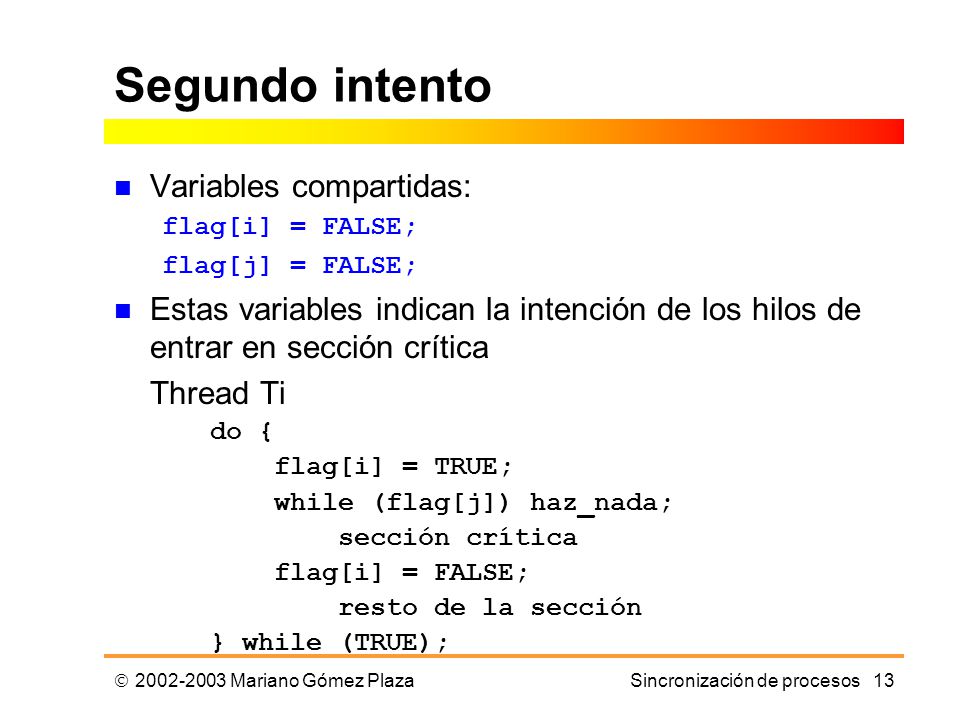 Segundo intento

Variables compartidas:
flag[i] = FALSE;
flag[j] = FALSE;

Estas variables indican la intención de los hilos de entrar en sección crítica

Thread Ti
do {
flag[i] = TRUE;
while (flag[j]) haz_nada;
sección crítica
flag[i] = FALSE;
resto de la sección
} while (TRUE);

© 2002-2003 Mariano Gómez Plaza    Sincronización de procesos 13